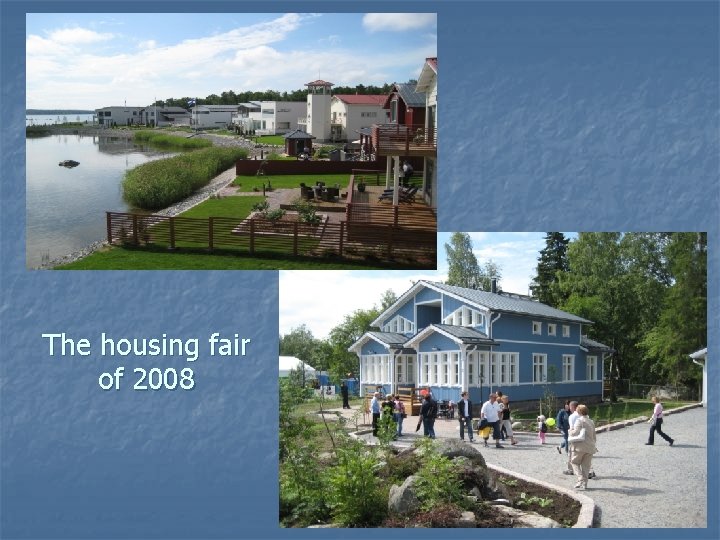 The housing fair of 2008